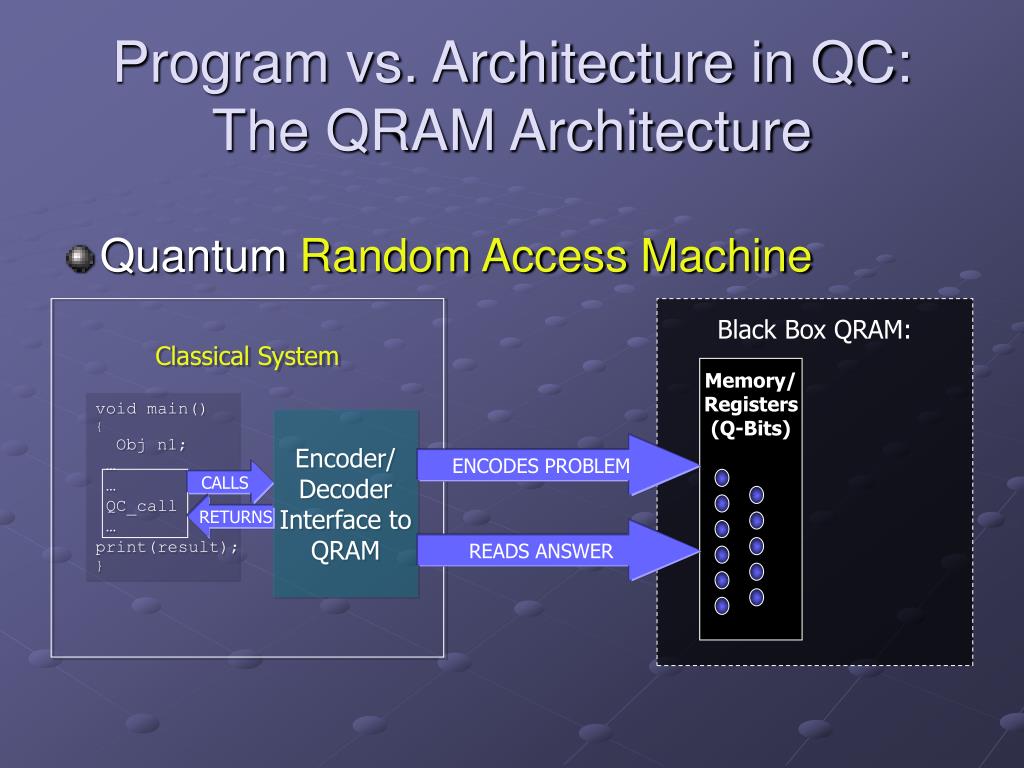 Program vs. Architecture in QC: The QRAM Architecture

Quantum Random Access Machine

Classical System

void main()
{
 Obj n1;
 …
 …
 QC_call
 …
print(result);
}

CALLS

RETURNS

Encoder/ Decoder Interface to QRAM

ENCODES PROBLEM

READS ANSWER

Black Box QRAM:

Memory/ Registers (Q-Bits)